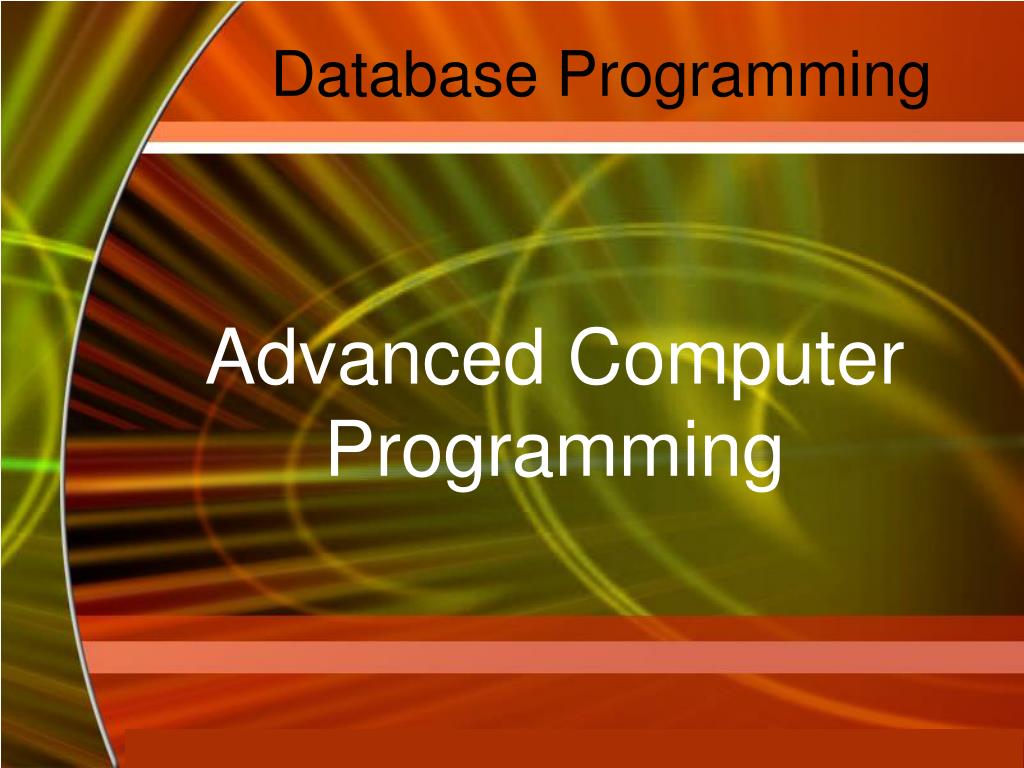 Database Programming

Advanced Computer Programming